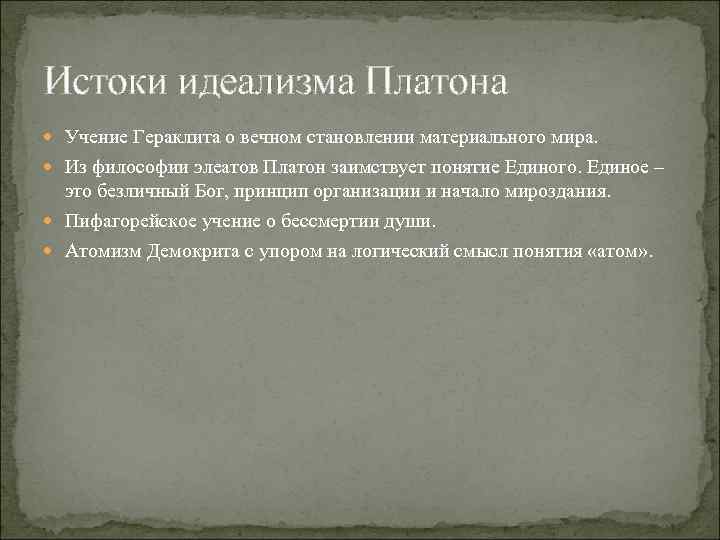 Истоки идеализма Платона

Учение Гераклита о вечном становлении материального мира.

Из философии элеатов Платон заимствует понятие Единого. Единое – это безличный Бог, принцип организации и начало мироздания.

Пифагорейское учение о бессмертии души.

Атомизм Демокрита с упором на логический смысл понятия «атом».